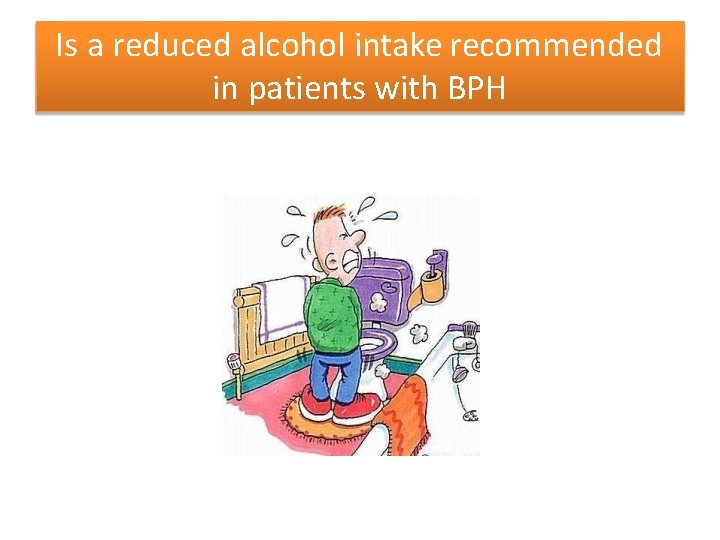 Is a reduced alcohol intake recommended in patients with BPH